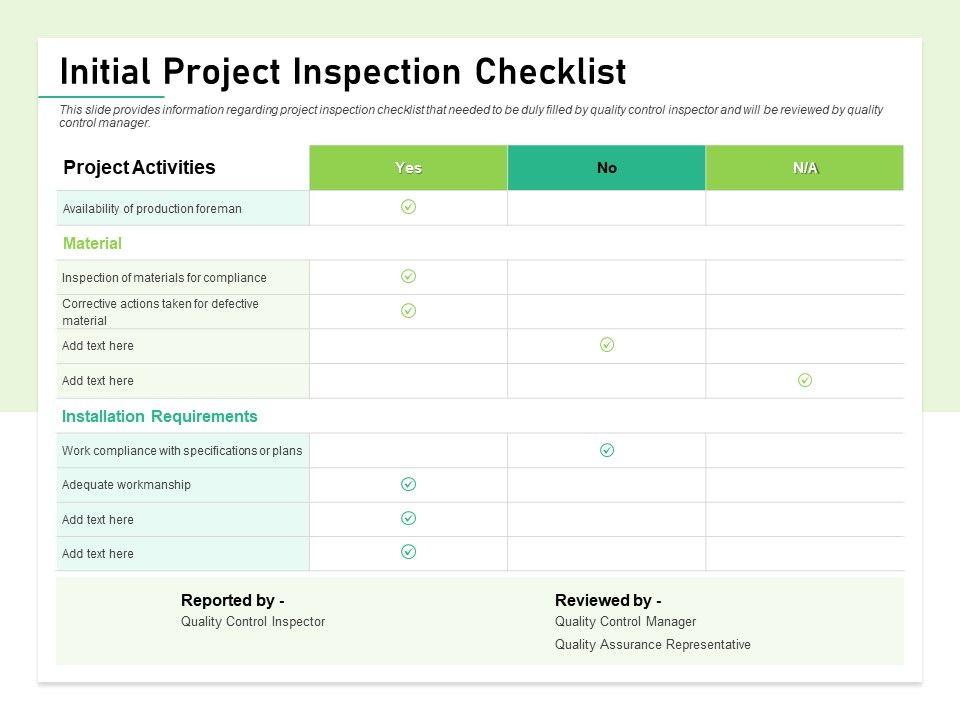 Initial Project Inspection Checklist

This slide provides information regarding project inspection checklist that needed to be duly filled by quality control inspector and will be reviewed by quality control manager.

| Project Activities | Yes | No | N/A |
|---|---|---|---|
| Availability of production foreman | ✓ | | |
| Material | | | |
| Inspection of materials for compliance | ✓ | | |
| Corrective actions taken for defective material | ✓ | | |
| Add text here | | ✓ | |
| Add text here | | | ✓ |
| Installation Requirements | | | |
| Work compliance with specifications or plans | | ✓ | |
| Adequate workmanship | ✓ | | |
| Add text here | ✓ | | |
| Add text here | ✓ | | |

Reported by -
Quality Control Inspector

Reviewed by -
Quality Control Manager
Quality Assurance Representative